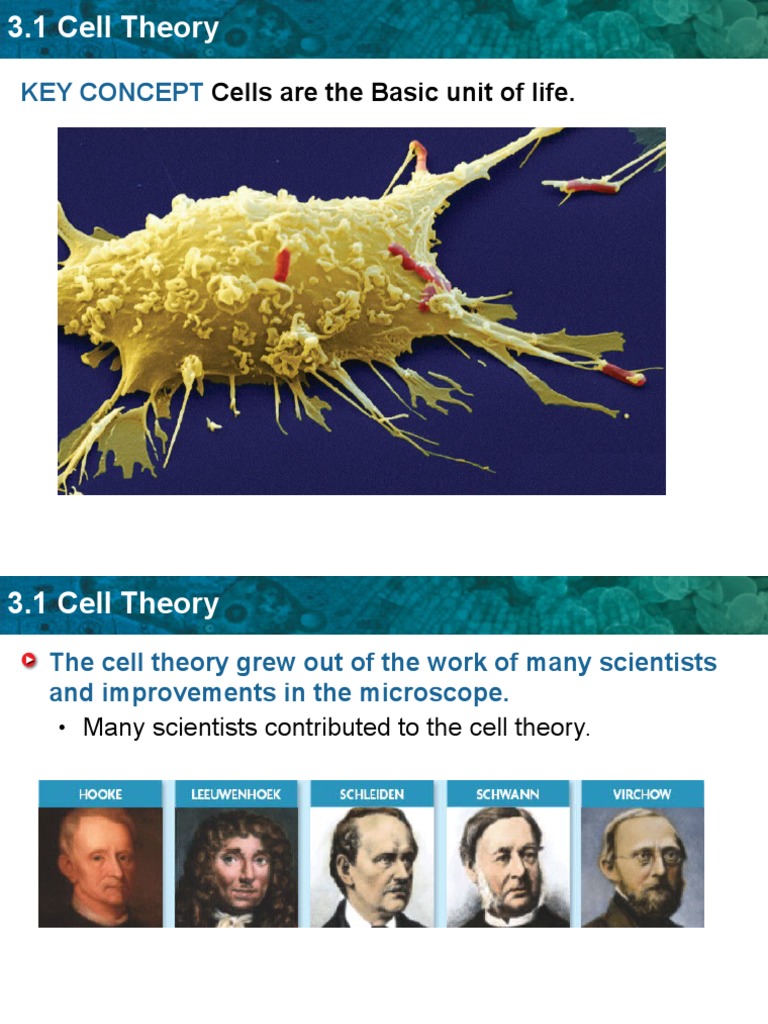 3.1 Cell Theory

KEY CONCEPT Cells are the Basic unit of life.

3.1 Cell Theory

The cell theory grew out of the work of many scientists and improvements in the microscope.

• Many scientists contributed to the cell theory.

HOOKE

LEEUWENHOEK

SCHLEIDEN

SCHWANN

VIRCHOW